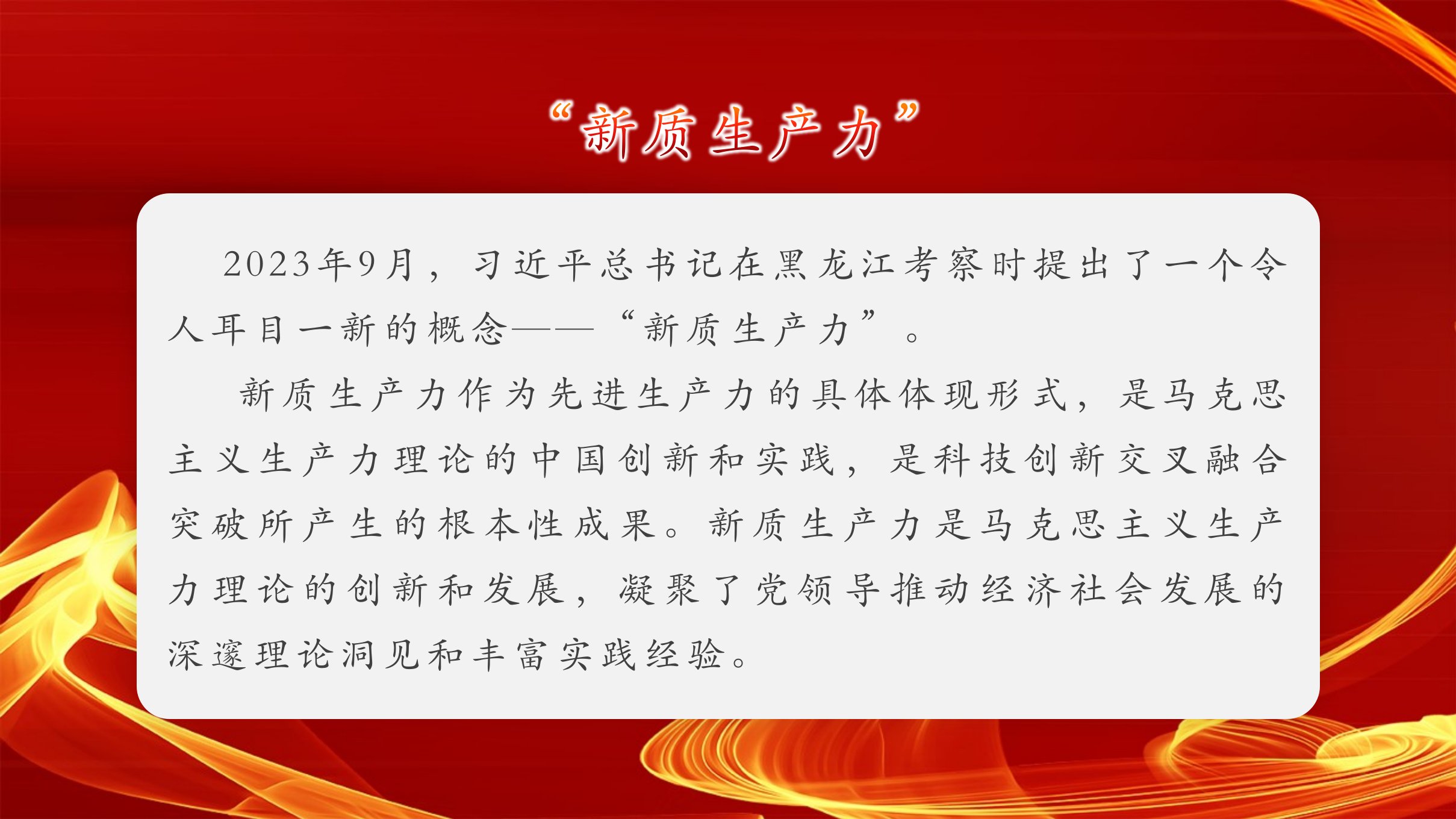 “新质生产力”

2023年9月，习近平总书记在黑龙江考察时提出了一个令人耳目一新的概念——“新质生产力”。

新质生产力作为先进生产力的具体体现形式，是马克思主义生产力理论的中国创新和实践，是科技创新交叉融合突破所产生的根本性成果。新质生产力是马克思主义生产力理论的创新和发展，凝聚了党领导推动经济社会发展的深邃理论洞见和丰富实践经验。